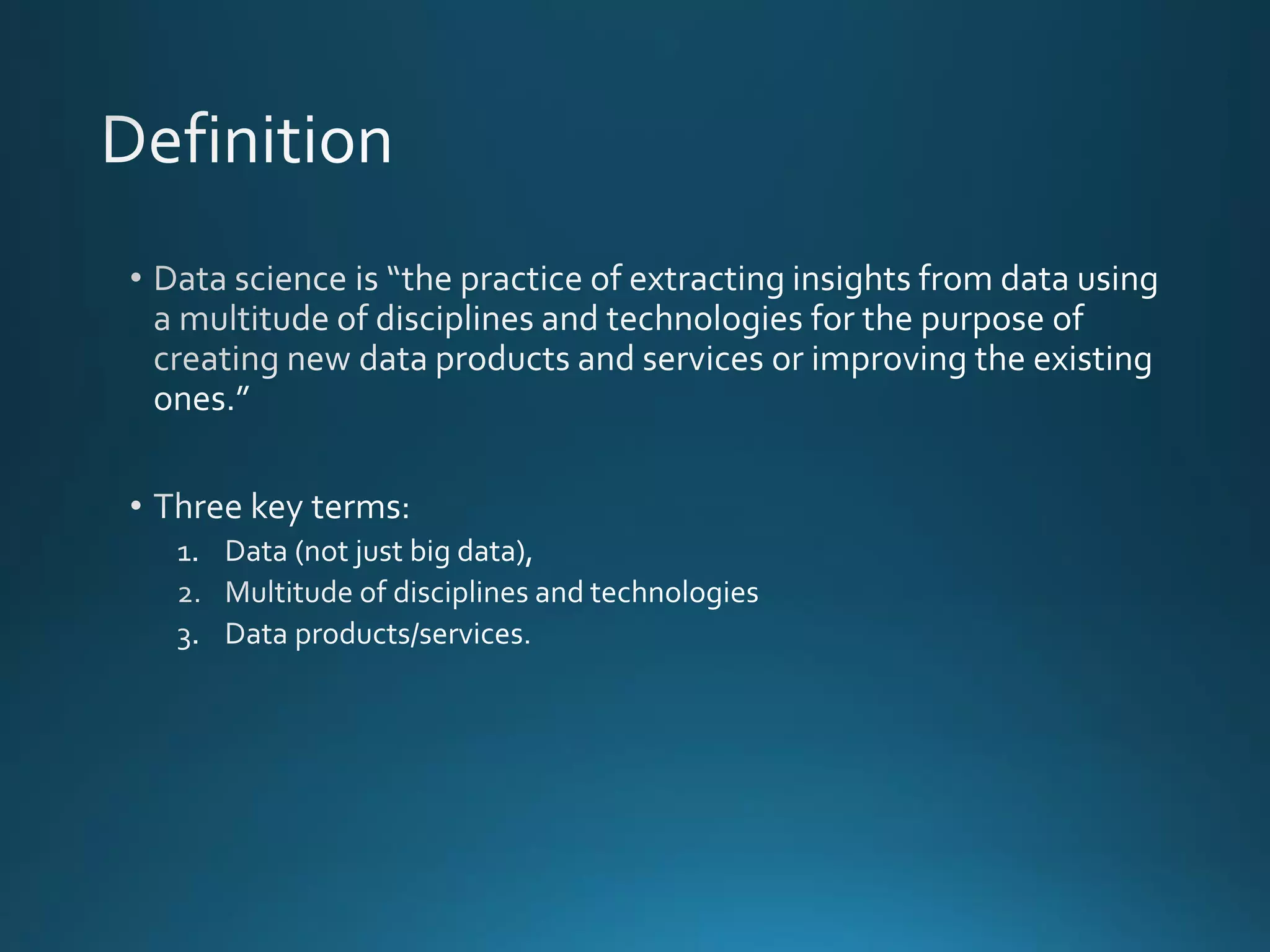 Definition

• Data science is “the practice of extracting insights from data using a multitude of disciplines and technologies for the purpose of creating new data products and services or improving the existing ones.”

• Three key terms:
1. Data (not just big data),
2. Multitude of disciplines and technologies
3. Data products/services.